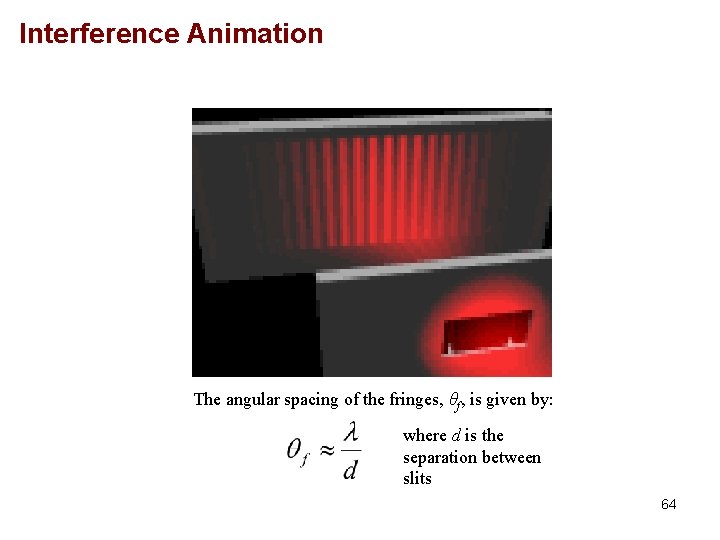 Interference Animation

The angular spacing of the fringes, $\theta_f$, is given by:

$\theta_f \approx \frac{\lambda}{d}$

where $d$ is the separation between slits

64